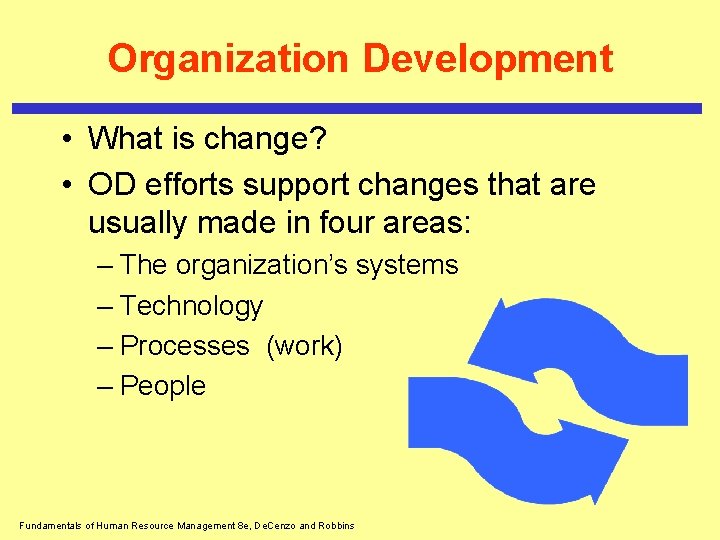 Organization Development

• What is change?
• OD efforts support changes that are usually made in four areas:
– The organization's systems
– Technology
– Processes (work)
– People

Fundamentals of Human Resource Management 8e, DeCenzo and Robbins